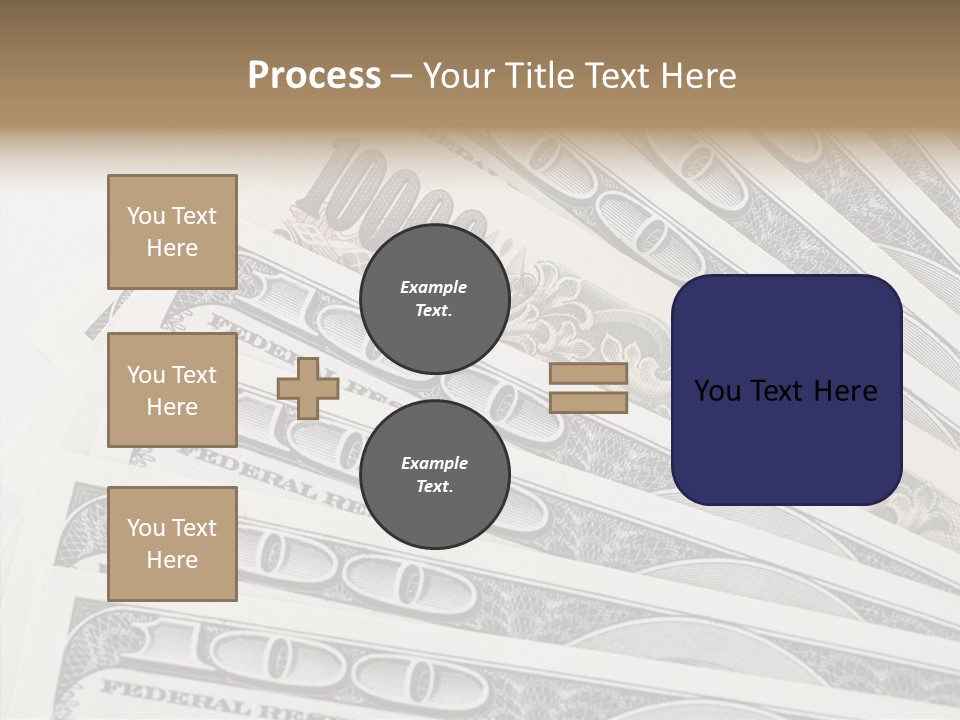 Process – Your Title Text Here

You Text Here

You Text Here

You Text Here

Example Text.

Example Text.

You Text Here